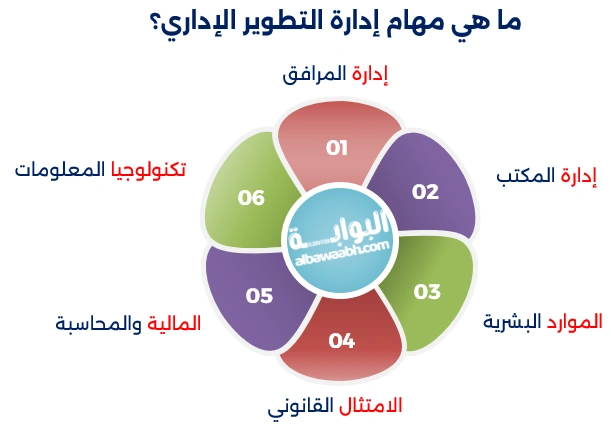 ما هي مهام إدارة التطوير الإداري؟

إدارة المرافق
01

إدارة المكتب
02

الموارد البشرية
03

الامتثال القانوني
04

المالية والمحاسبة
05

تكنولوجيا المعلومات
06

البوابة
albawaabh.com